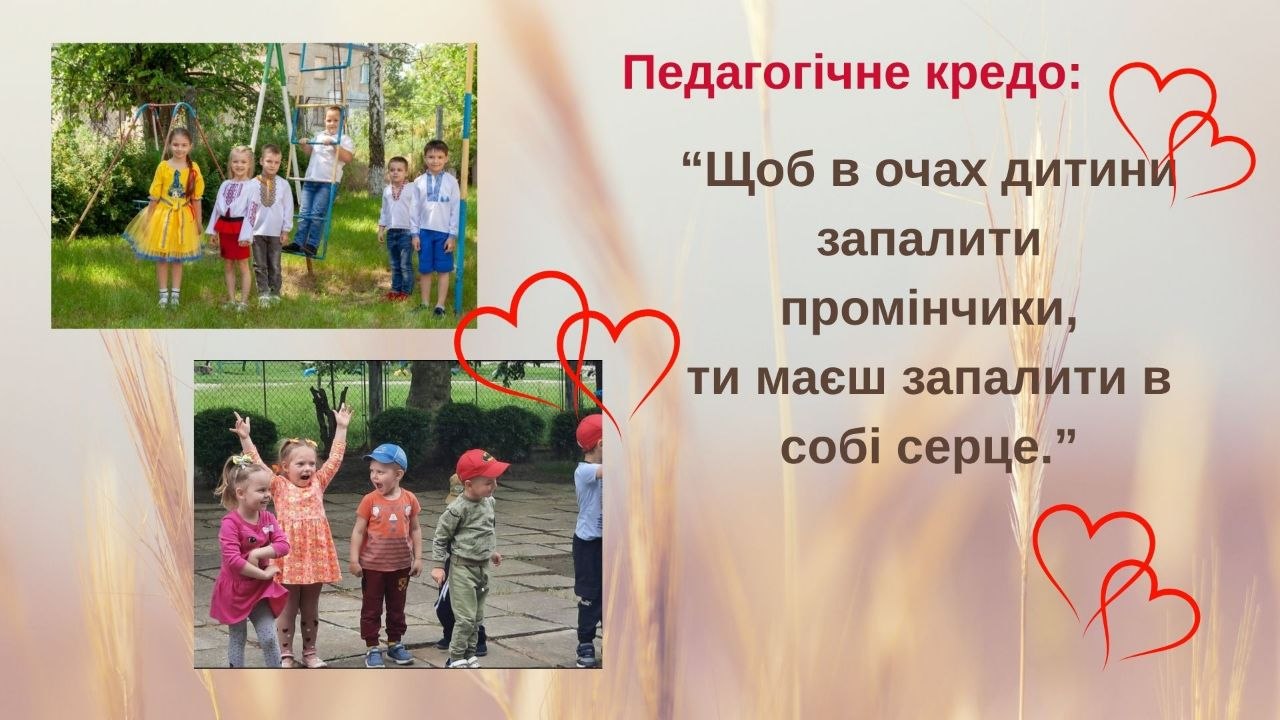 Педагогічне кредо:

“Щоб в очах дитини запалити промінчики, ти маєш запалити в собі серце.”